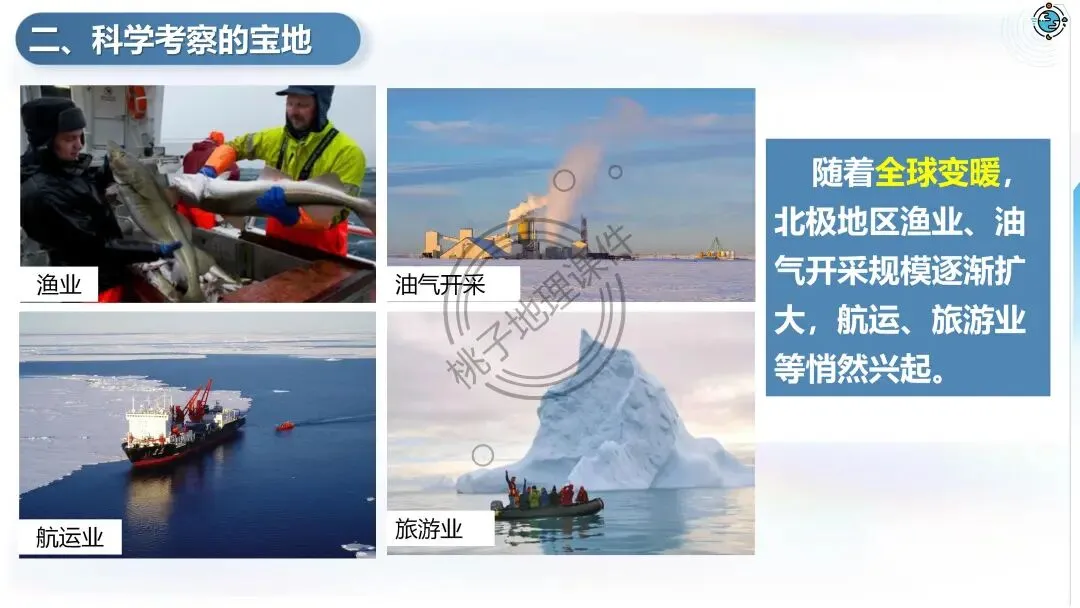 二、科学考察的宝地

渔业

油气开采

航运业

旅游业

桃子地理课件

随着全球变暖，北极地区渔业、油气开采规模逐渐扩大，航运、旅游业等悄然兴起。